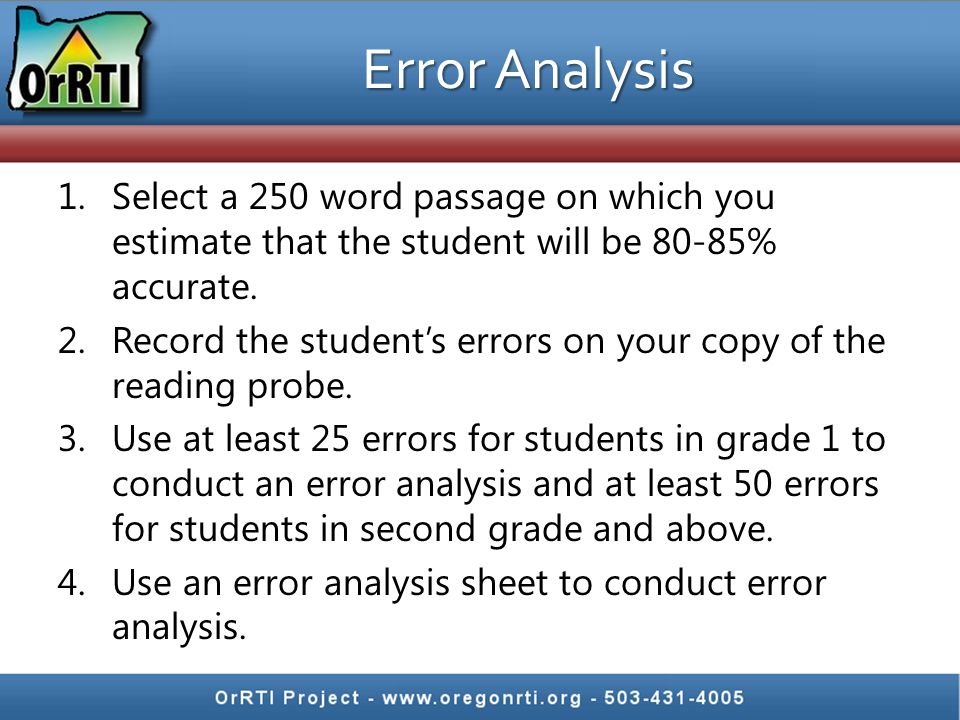 OrRTI

Error Analysis

1. Select a 250 word passage on which you estimate that the student will be 80-85% accurate.
2. Record the student's errors on your copy of the reading probe.
3. Use at least 25 errors for students in grade 1 to conduct an error analysis and at least 50 errors for students in second grade and above.
4. Use an error analysis sheet to conduct error analysis.

OrRTI Project - www.oregonrti.org - 503-431-4005